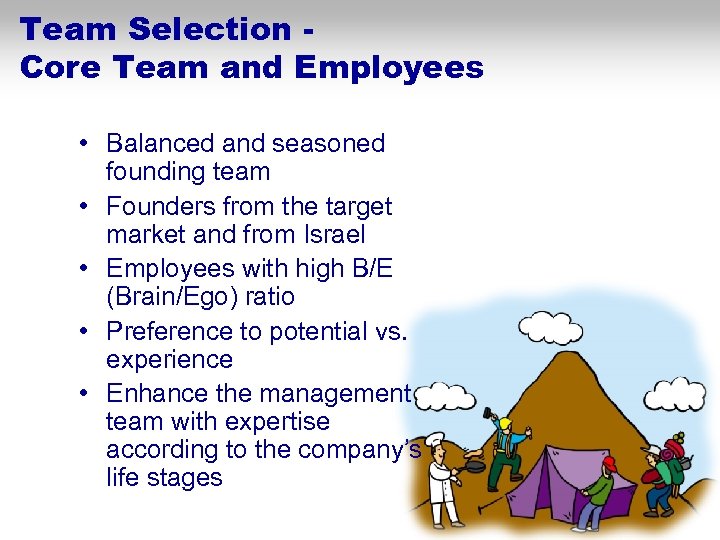 Team Selection -
Core Team and Employees

• Balanced and seasoned founding team
• Founders from the target market and from Israel
• Employees with high B/E (Brain/Ego) ratio
• Preference to potential vs. experience
• Enhance the management team with expertise according to the company's life stages